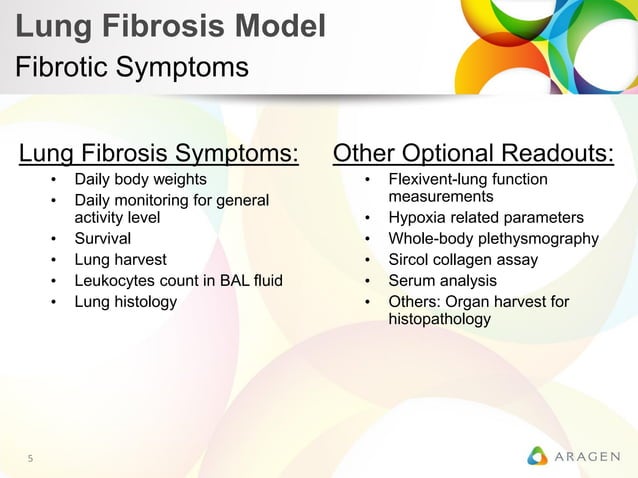 Lung Fibrosis Model
Fibrotic Symptoms

Lung Fibrosis Symptoms:
• Daily body weights
• Daily monitoring for general activity level
• Survival
• Lung harvest
• Leukocytes count in BAL fluid
• Lung histology

Other Optional Readouts:
• Flexivent-lung function measurements
• Hypoxia related parameters
• Whole-body plethysmography
• Sircol collagen assay
• Serum analysis
• Others: Organ harvest for histopathology

5

ARAGEN